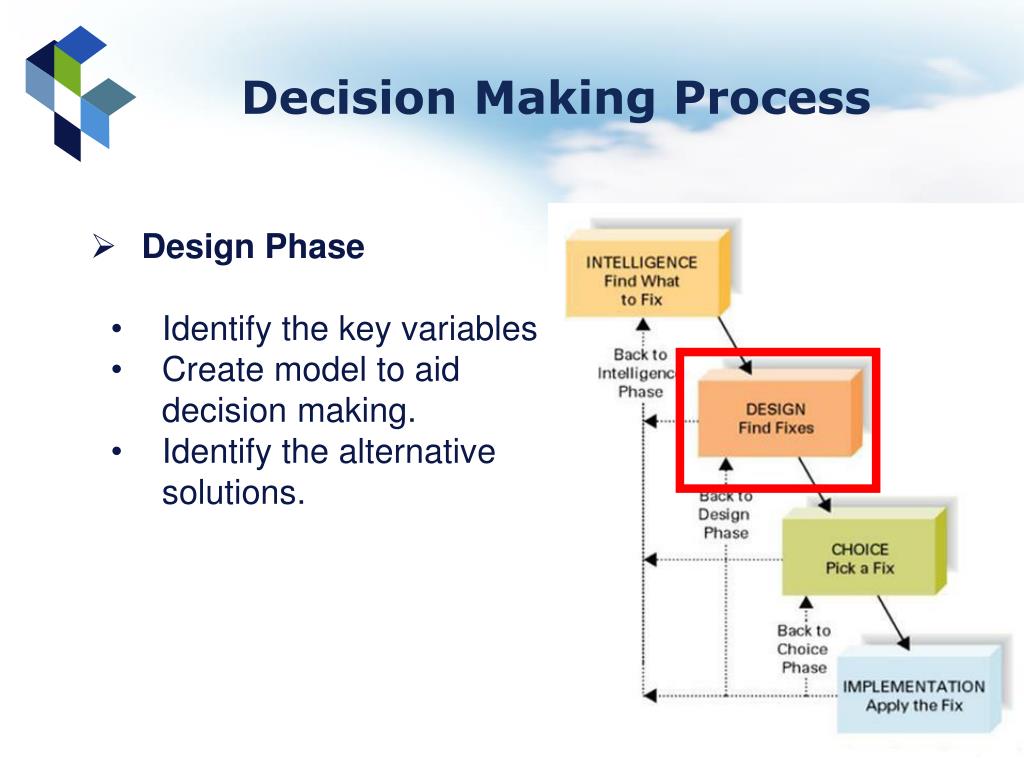 Decision Making Process

➢ Design Phase

• Identify the key variables
• Create model to aid decision making.
• Identify the alternative solutions.

INTELLIGENCE
Find What to Fix

Back to Intelligence Phase

DESIGN
Find Fixes

Back to Design Phase

CHOICE
Pick a Fix

Back to Choice Phase

IMPLEMENTATION
Apply the Fix